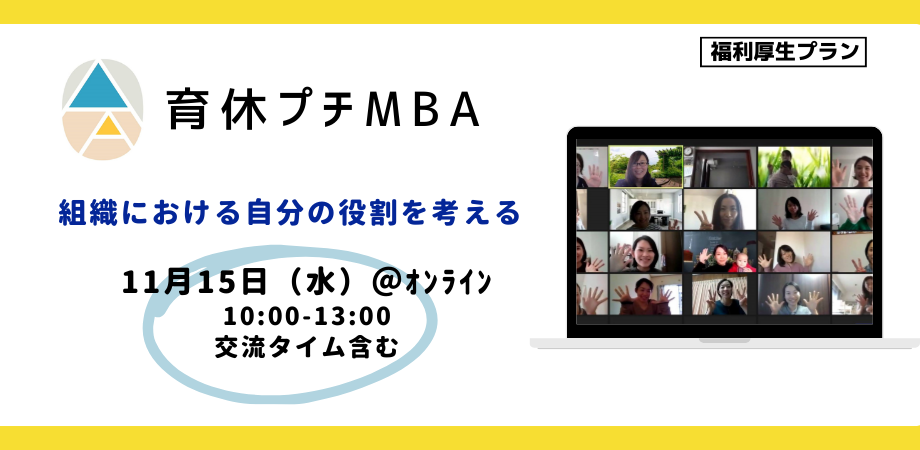 福利厚生プラン

育休プチMBA

組織における自分の役割を考える

11月15日（水）@オンライン
10:00-13:00
交流タイム含む